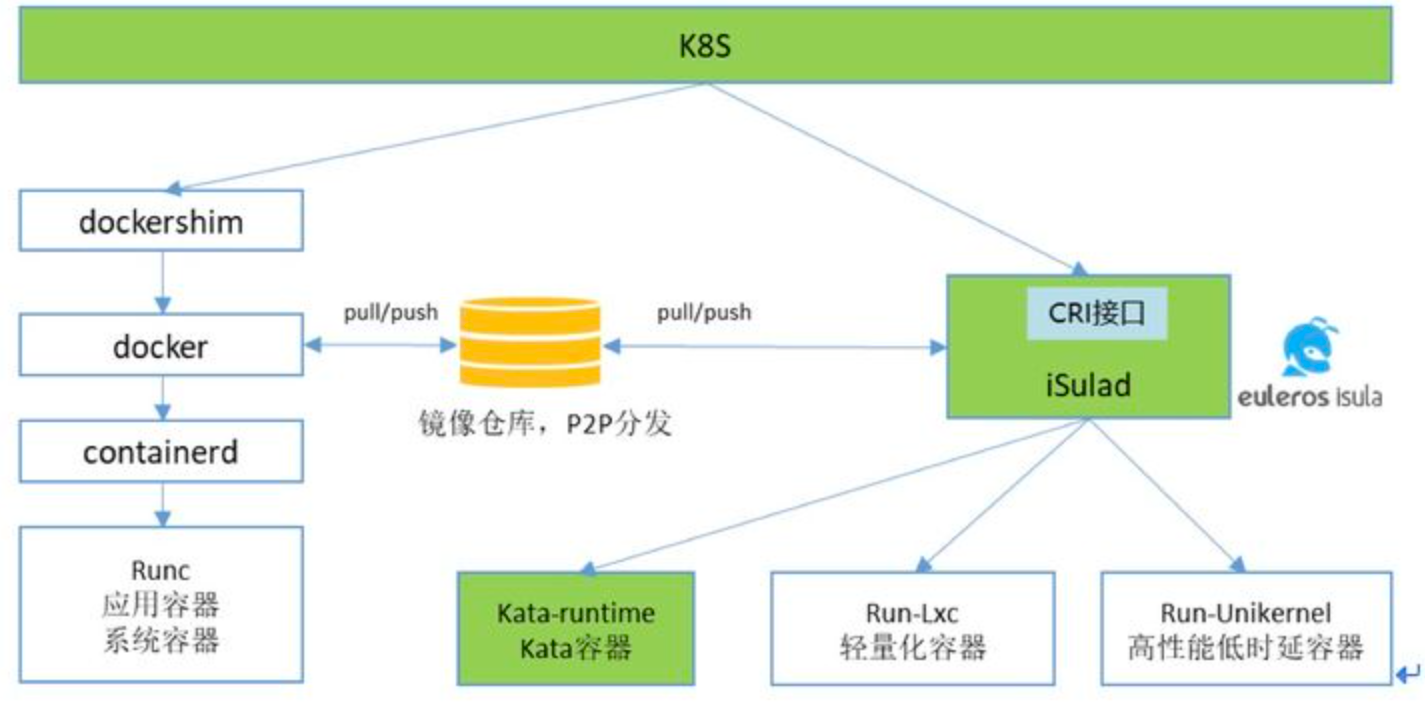 K8S

dockershim

docker

containerd

Runc
应用容器
系统容器

pull/push

镜像仓库，P2P分发

pull/push

CRI接口

iSulad

euleros isula

Kata-runtime
Kata容器

Run-Lxc
轻量化容器

Run-Unikernel
高性能低时延容器